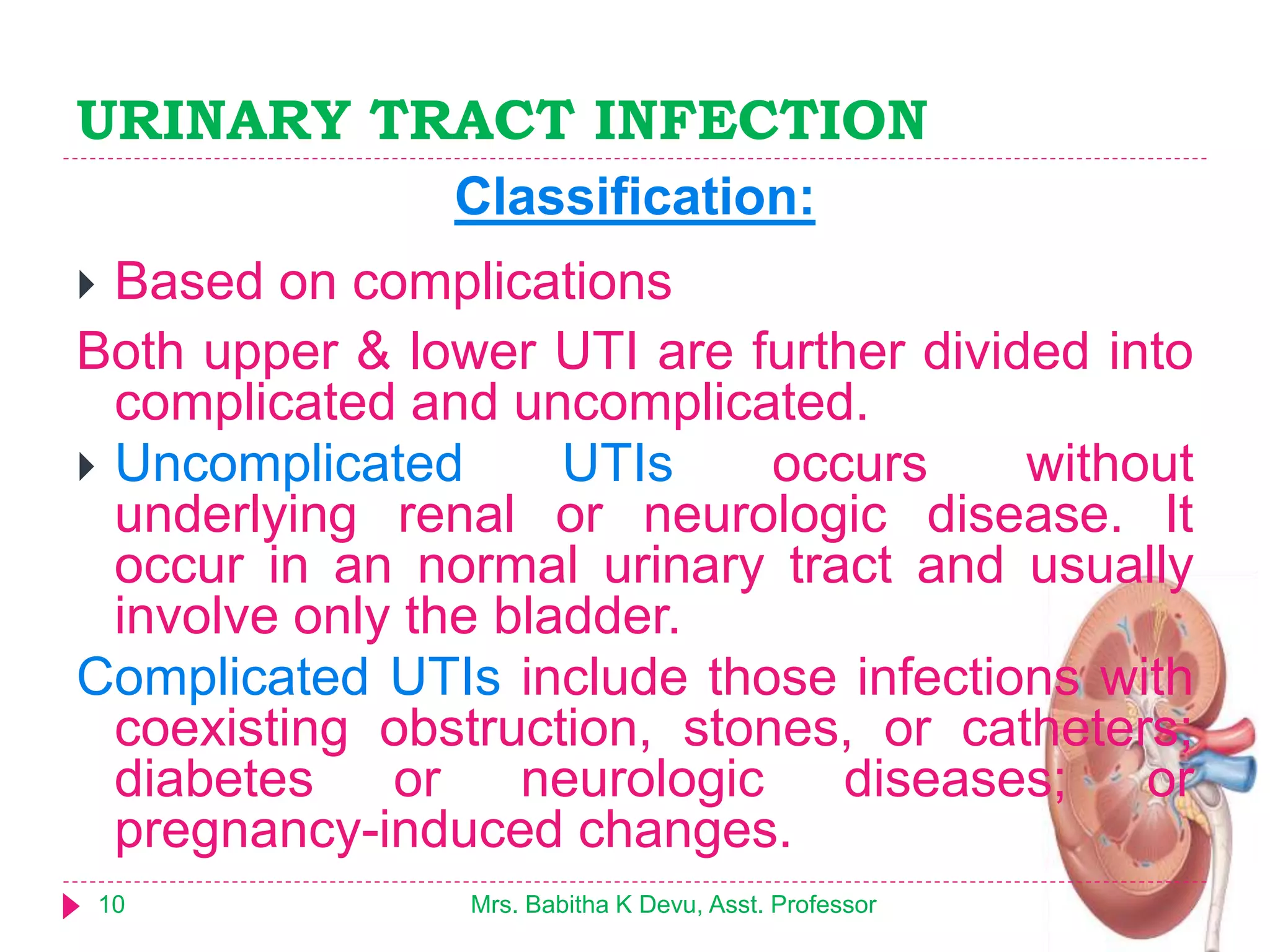 URINARY TRACT INFECTION

Classification:

Based on complications

Both upper & lower UTI are further divided into complicated and uncomplicated.

Uncomplicated UTIs occurs without underlying renal or neurologic disease. It occur in an normal urinary tract and usually involve only the bladder.

Complicated UTIs include those infections with coexisting obstruction, stones, or catheters; diabetes or neurologic diseases; or pregnancy-induced changes.

10

Mrs. Babitha K Devu, Asst. Professor